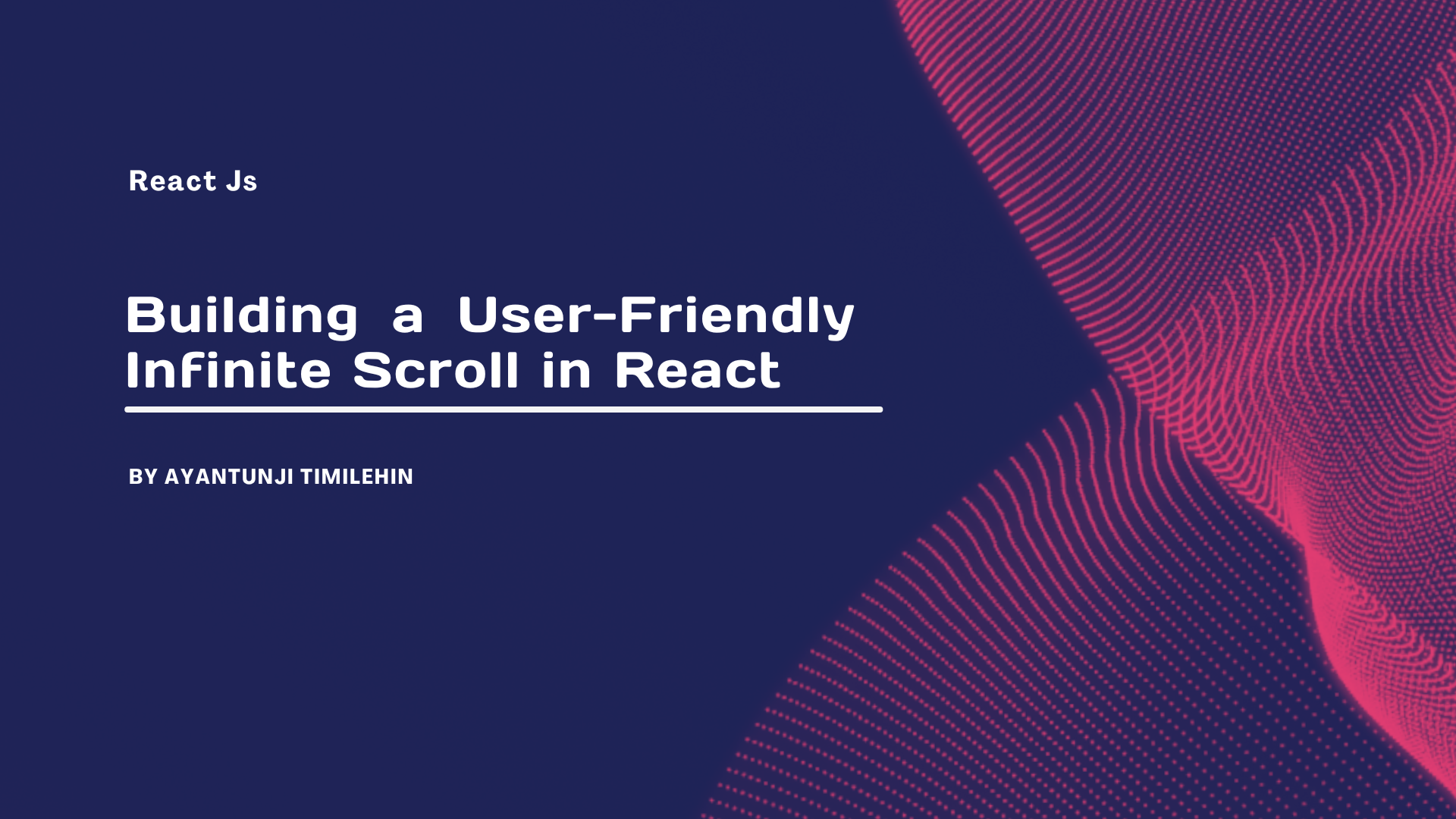 React Js

Building a User-Friendly Infinite Scroll in React

BY AYANTUNJI TIMILEHIN